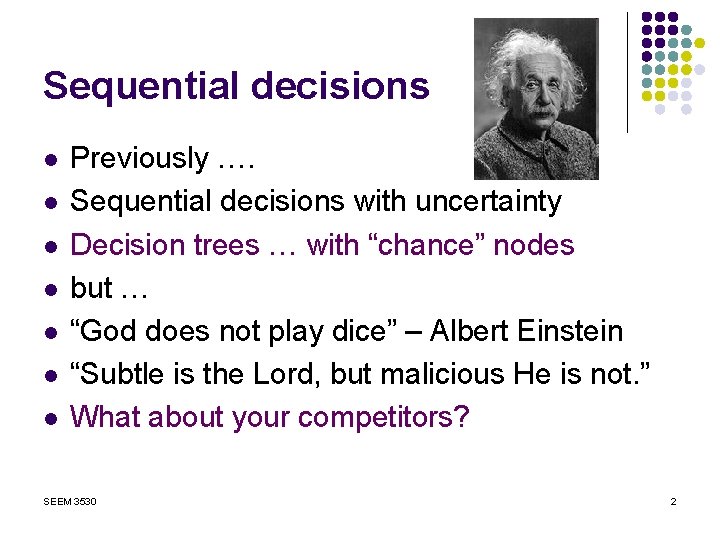 Sequential decisions

- Previously ….
- Sequential decisions with uncertainty
- Decision trees … with “chance” nodes
- but …
- “God does not play dice” – Albert Einstein
- “Subtle is the Lord, but malicious He is not.”
- What about your competitors?

SEEM 3530

2